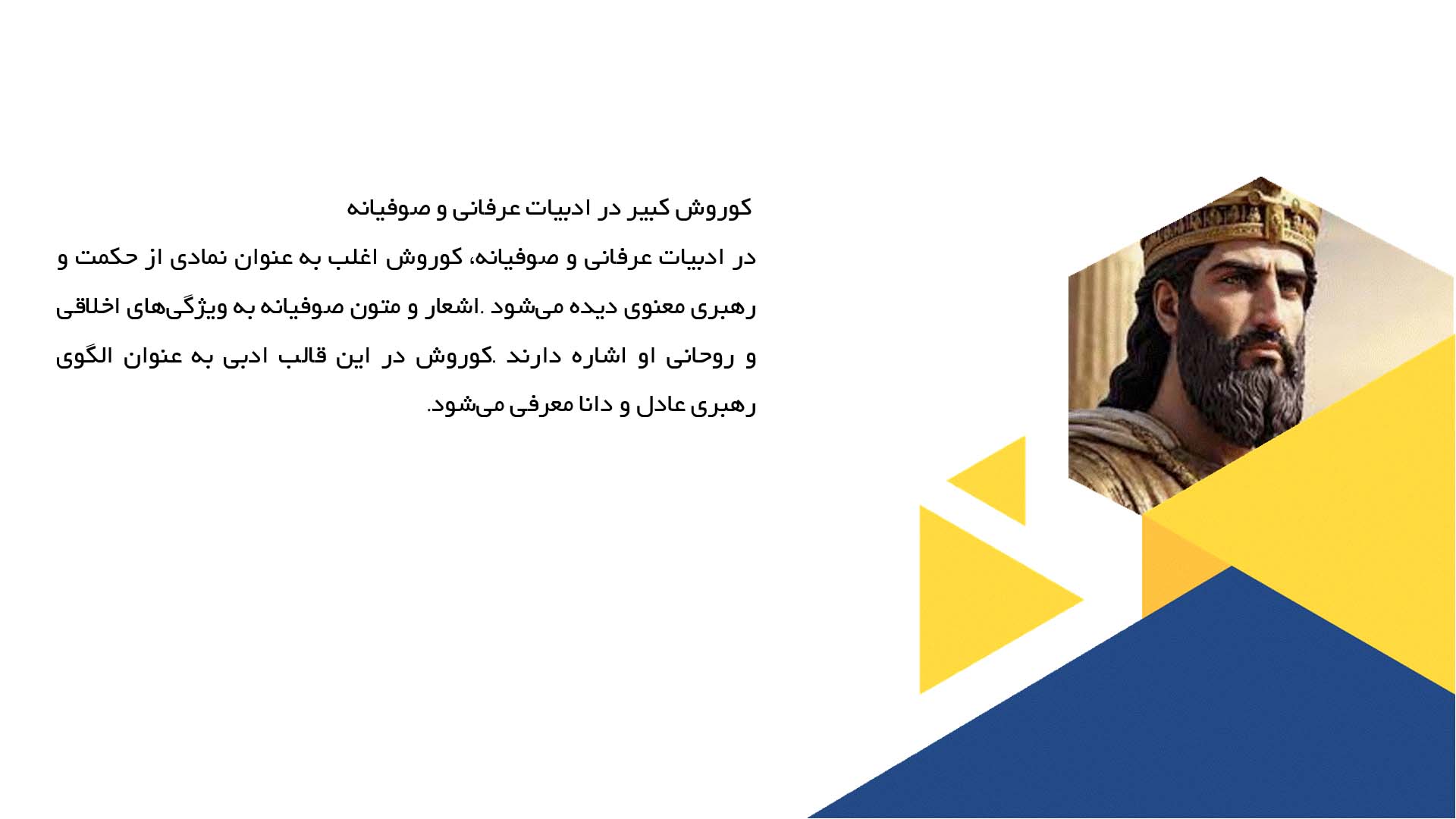 کوروش کبیر در ادبیات عرفانی و صوفیانه

در ادبیات عرفانی و صوفیانه، کوروش اغلب به عنوان نمادی از حکمت و رهبری معنوی دیده می‌شود .اشعار و متون صوفیانه به ویژگی‌های اخلاقی و روحانی او اشاره دارند .کوروش در این قالب ادبی به عنوان الگوی رهبری عادل و دانا معرفی می‌شود.